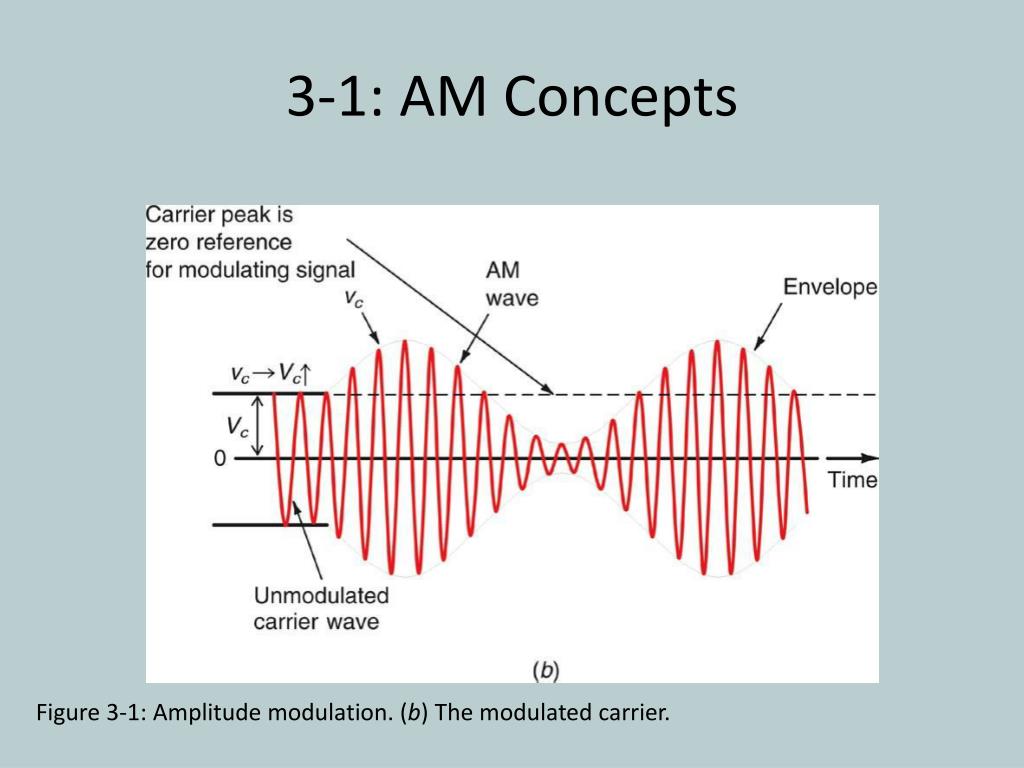 3-1: AM Concepts

Carrier peak is zero reference for modulating signal

$v_c$

AM wave

Envelope

$v_c \rightarrow V_c \uparrow$

$V_c$

0

Time

Unmodulated carrier wave

(b)

Figure 3-1: Amplitude modulation. (b) The modulated carrier.